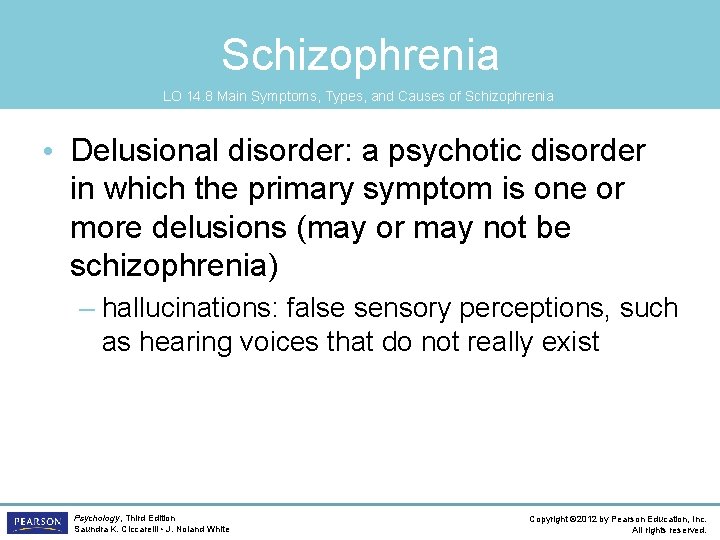 Schizophrenia

LO 14.8 Main Symptoms, Types, and Causes of Schizophrenia

• Delusional disorder: a psychotic disorder in which the primary symptom is one or more delusions (may or may not be schizophrenia)

– hallucinations: false sensory perceptions, such as hearing voices that do not really exist

PEARSON

Psychology, Third Edition
Saundra K. Ciccarelli • J. Noland White

Copyright ©2012 by Pearson Education, Inc.
All rights reserved.